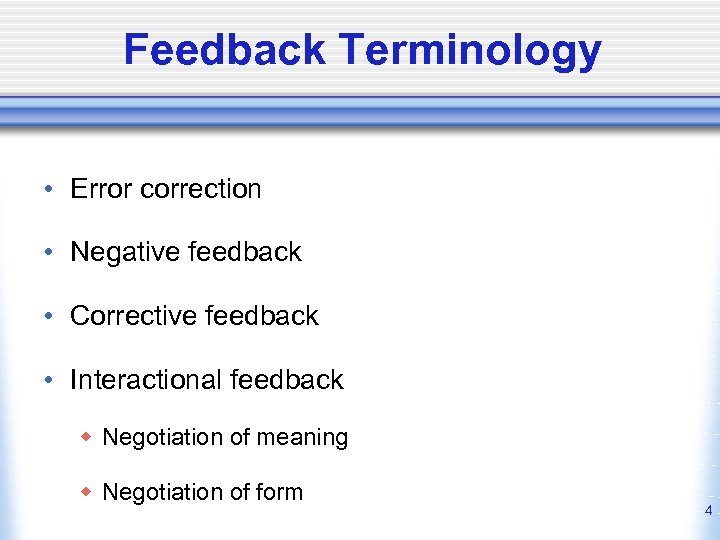 Feedback Terminology

• Error correction
• Negative feedback
• Corrective feedback
• Interactional feedback
  ◆ Negotiation of meaning
  ◆ Negotiation of form

4